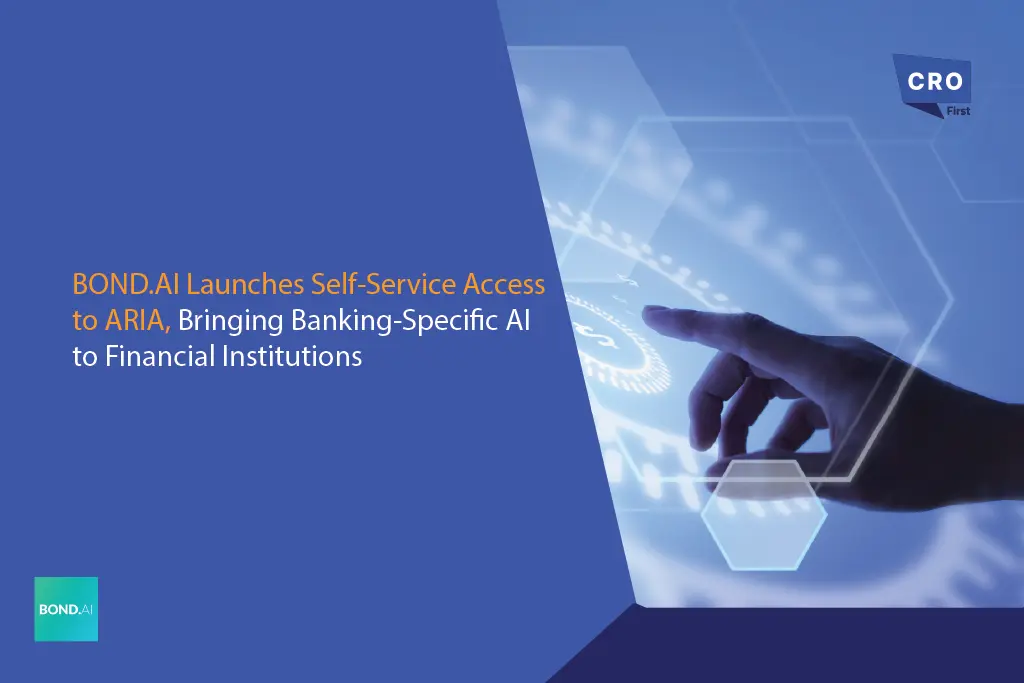 CRO
First

BOND.AI Launches Self-Service Access to ARIA, Bringing Banking-Specific AI to Financial Institutions

BOND.AI